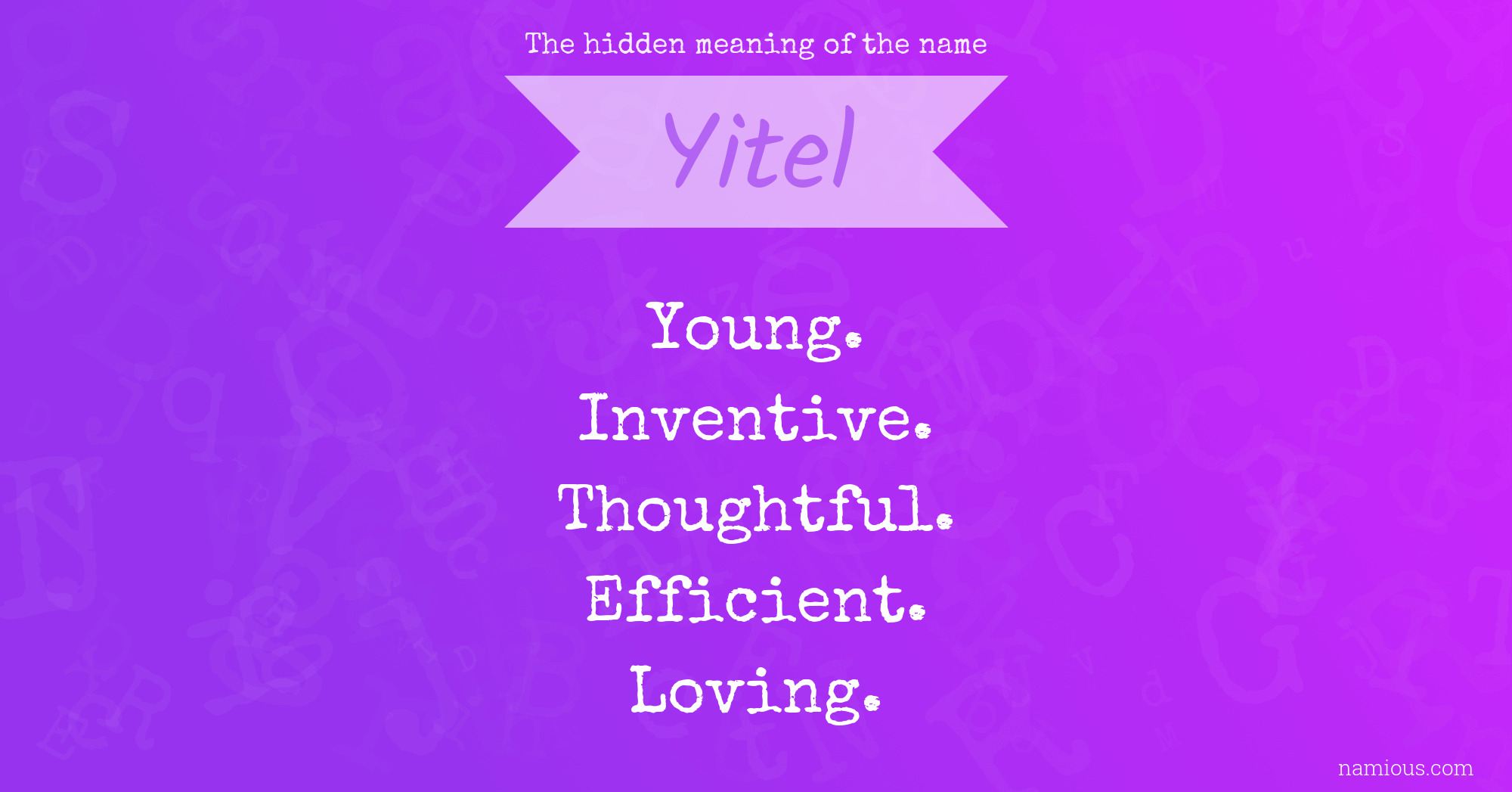 The hidden meaning of the name

Yitel

Young.
Inventive.
Thoughtful.
Efficient.
Loving.

namious.com